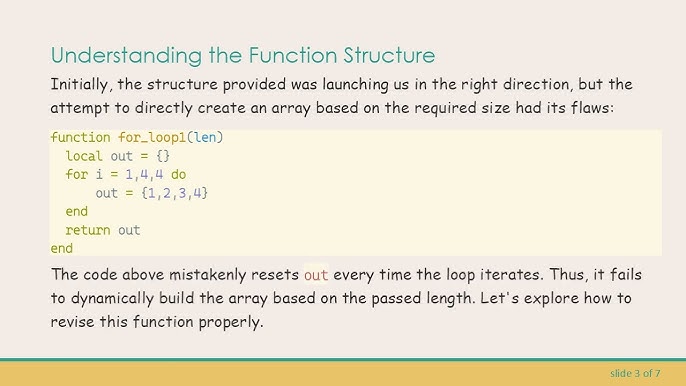 Understanding the Function Structure

Initially, the structure provided was launching us in the right direction, but the attempt to directly create an array based on the required size had its flaws:

function for_loop1(len)
  local out = {}
  for i = 1,4,4 do
      out = {1,2,3,4}
  end
  return out
end

The code above mistakenly resets out every time the loop iterates. Thus, it fails to dynamically build the array based on the passed length. Let's explore how to revise this function properly.

slide 3 of 7